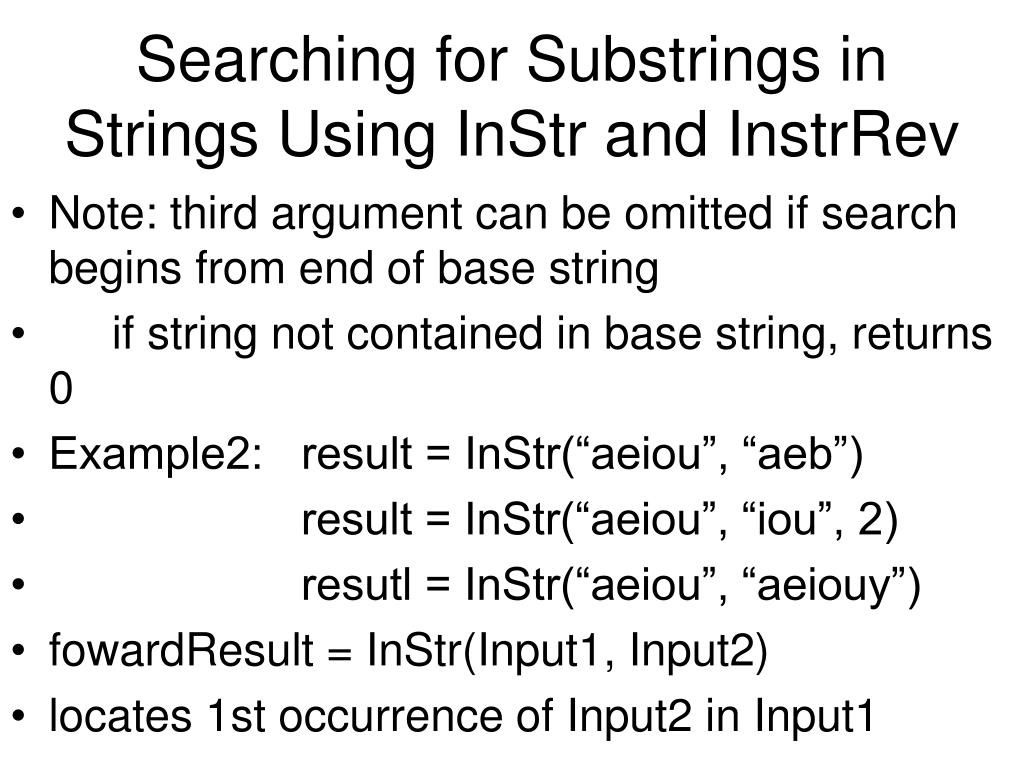 Searching for Substrings in Strings Using InStr and InstrRev

• Note: third argument can be omitted if search begins from end of base string
• if string not contained in base string, returns 0
• Example2: result = InStr(“aeiou”, “aeb”)
• result = InStr(“aeiou”, “iou”, 2)
• resutl = InStr(“aeiou”, “aeiouy”)
• fowardResult = InStr(Input1, Input2)
• locates 1st occurrence of Input2 in Input1